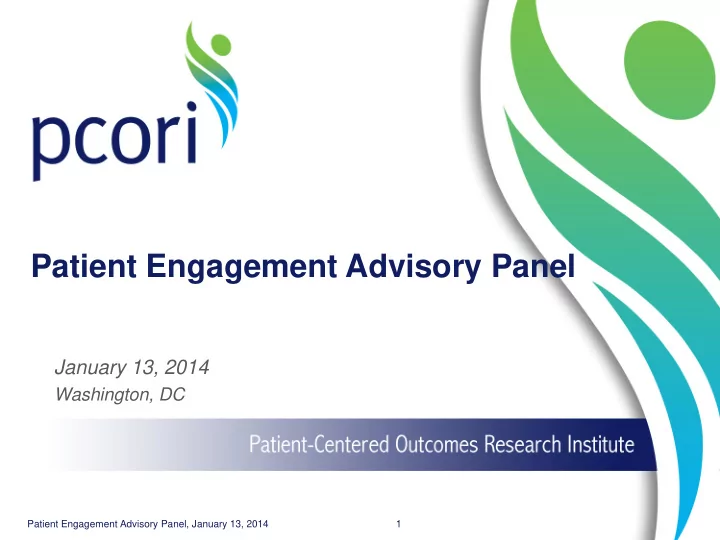 pcori

Patient Engagement Advisory Panel

January 13, 2014
Washington, DC

Patient-Centered Outcomes Research Institute

Patient Engagement Advisory Panel, January 13, 2014 1